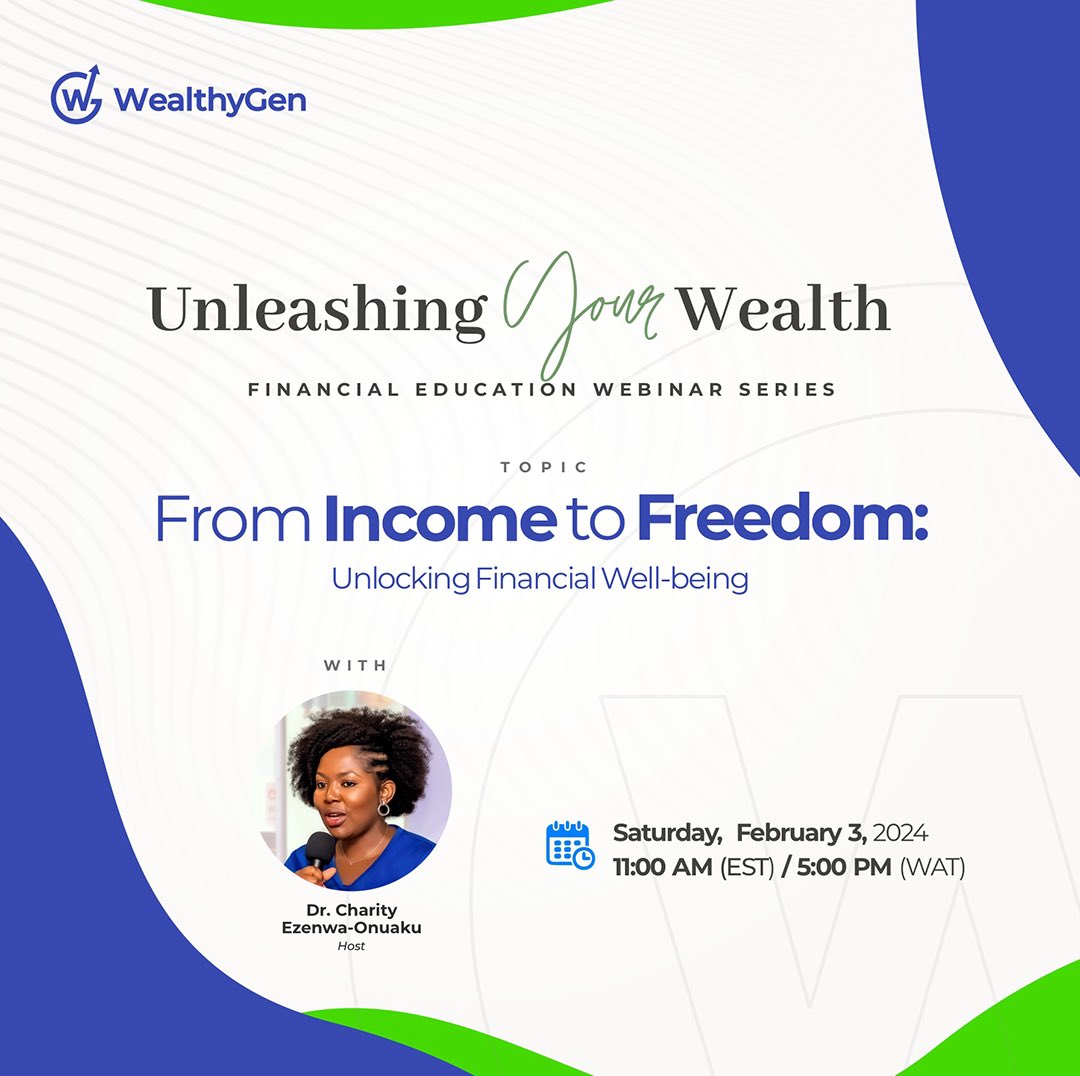 WealthyGen

Unleashing Your Wealth

FINANCIAL EDUCATION WEBINAR SERIES

TOPIC

From Income to Freedom:

Unlocking Financial Well-being

WITH

Dr. Charity Ezenwa-Onuaku
Host

Saturday, February 3, 2024
11:00 AM (EST) / 5:00 PM (WAT)